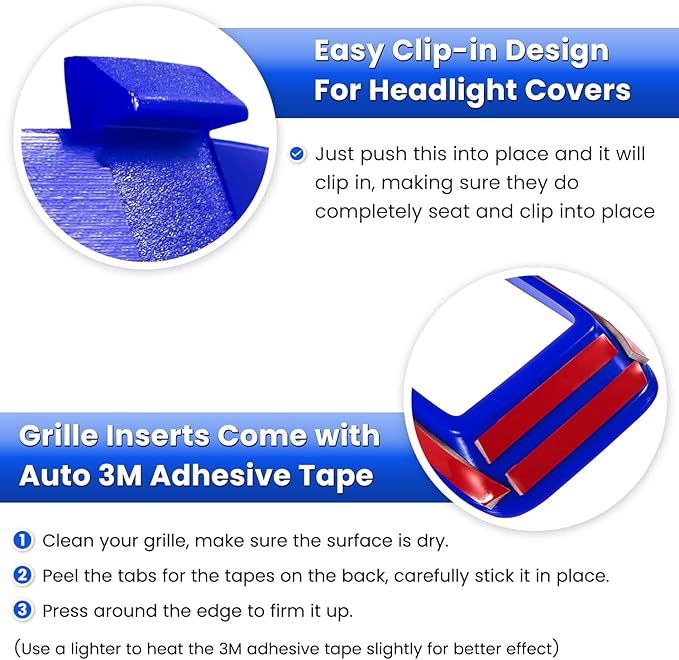 Easy Clip-in Design
For Headlight Covers

Just push this into place and it will clip in, making sure they do completely seat and clip into place

Grille Inserts Come with
Auto 3M Adhesive Tape

1 Clean your grille, make sure the surface is dry.

2 Peel the tabs for the tapes on the back, carefully stick it in place.

3 Press around the edge to firm it up.

(Use a lighter to heat the 3M adhesive tape slightly for better effect)